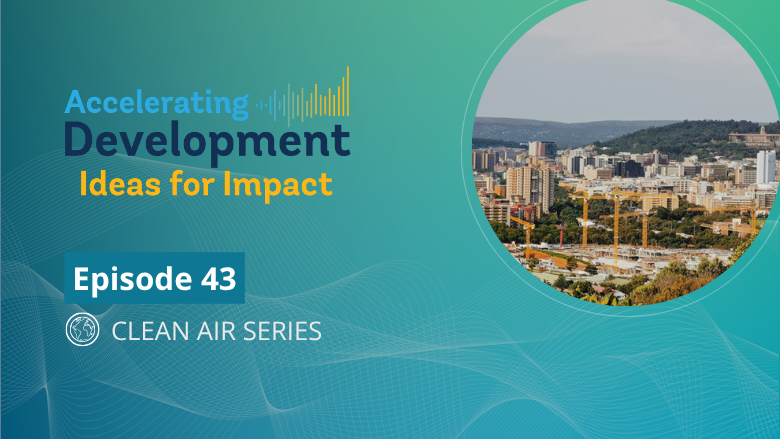 Accelerating
Development
Ideas for Impact

Episode 43

CLEAN AIR SERIES